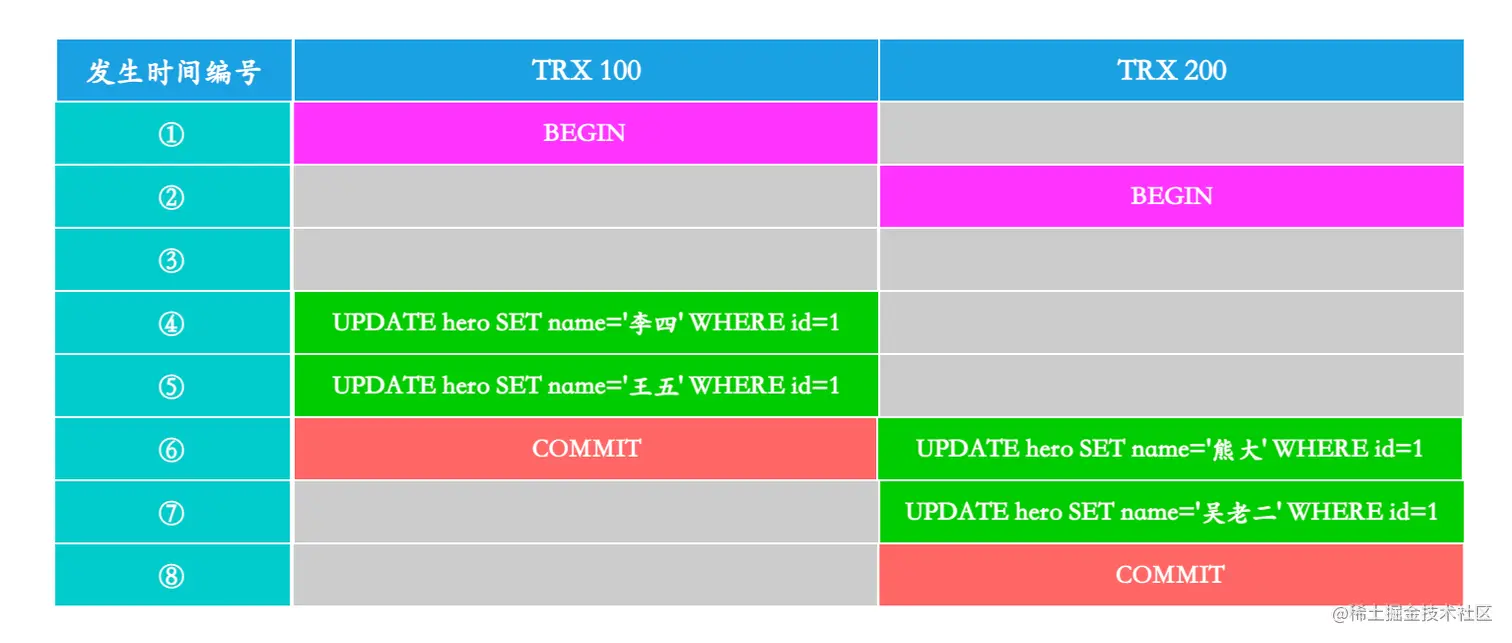 | 发生时间编号 | TRX 100 | TRX 200 |
|---|---|---|
| ① | BEGIN | |
| ② | | BEGIN |
| ③ | | |
| ④ | UPDATE hero SET name='李四' WHERE id=1 | |
| ⑤ | UPDATE hero SET name='王五' WHERE id=1 | |
| ⑥ | COMMIT | UPDATE hero SET name='熊大' WHERE id=1 |
| ⑦ | | UPDATE hero SET name='吴老二' WHERE id=1 |
| ⑧ | | COMMIT |

@稀土掘金技术社区